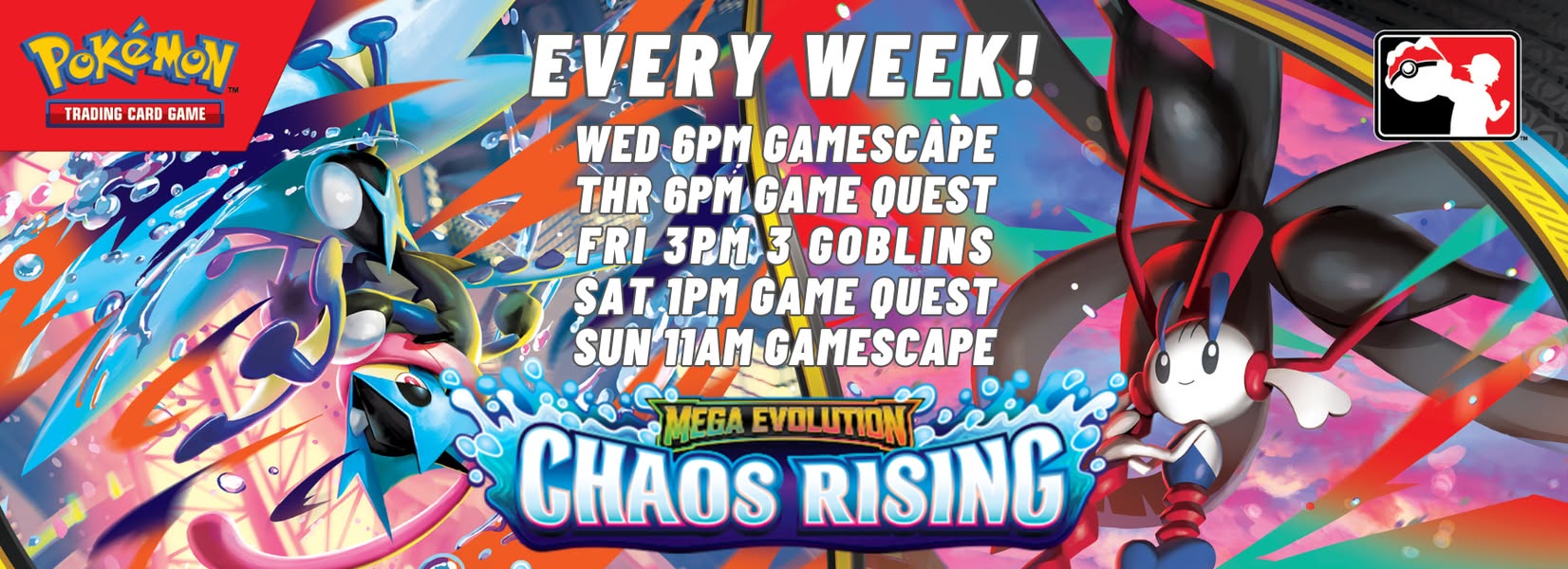 Pokémon
TRADING CARD GAME

EVERY WEEK!

WED 6PM GAMESCAPE
THR 6PM GAME QUEST
FRI 3PM 3 GOBLINS
SAT 1PM GAME QUEST
SUN 11AM GAMESCAPE

MEGA EVOLUTION
CHAOS RISING